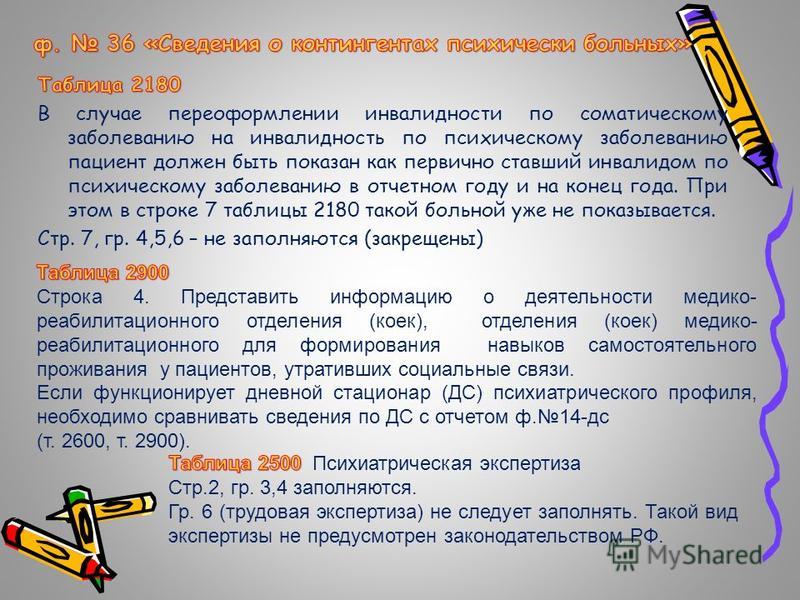 ф. № 36 «Сведения о контингентах психически больных»

Таблица 2180

В случае переоформлении инвалидности по соматическому заболеванию на инвалидность по психическому заболеванию пациент должен быть показан как первично ставший инвалидом по психическому заболеванию в отчетном году и на конец года. При этом в строке 7 таблицы 2180 такой больной уже не показывается.

Стр. 7, гр. 4,5,6 – не заполняются (закрещены)

Таблица 2900

Строка 4. Представить информацию о деятельности медико-реабилитационного отделения (коек), отделения (коек) медико-реабилитационного для формирования навыков самостоятельного проживания у пациентов, утративших социальные связи.

Если функционирует дневной стационар (ДС) психиатрического профиля, необходимо сравнивать сведения по ДС с отчетом ф.№14-дс (т. 2600, т. 2900).

Таблица 2500 Психиатрическая экспертиза

Стр.2, гр. 3,4 заполняются.

Гр. 6 (трудовая экспертиза) не следует заполнять. Такой вид экспертизы не предусмотрен законодательством РФ.

MyShared